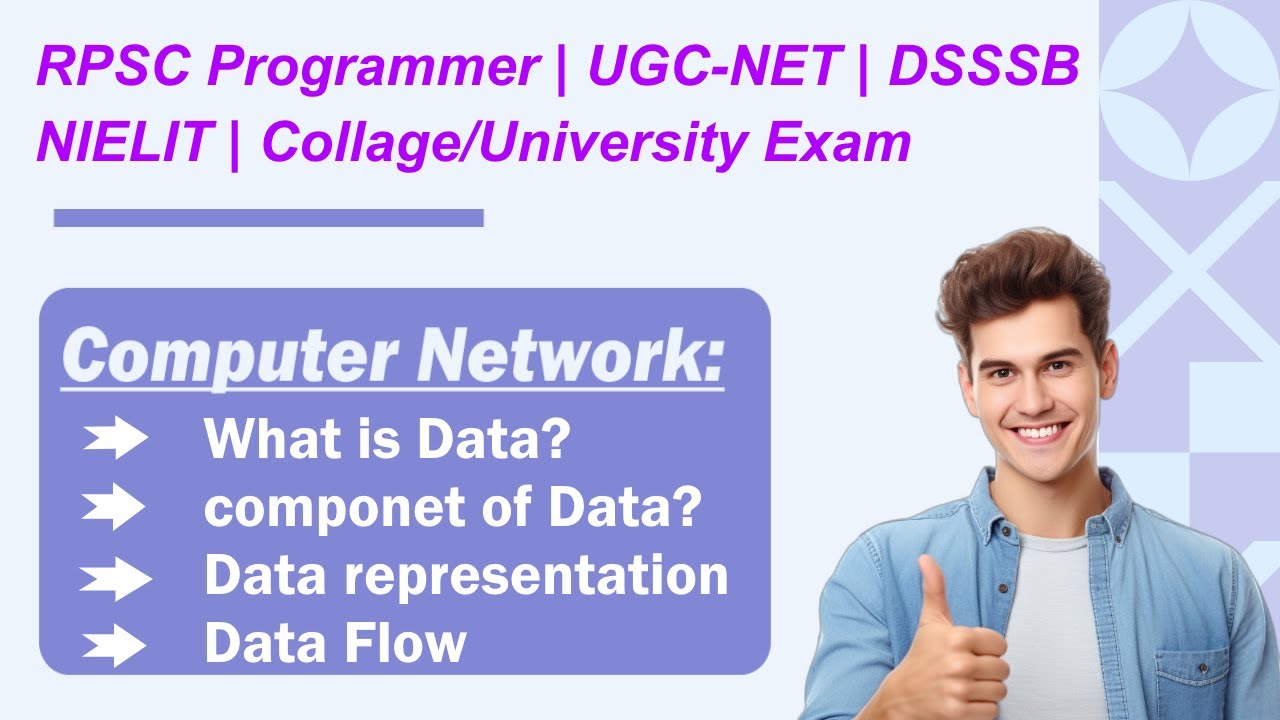 RPSC Programmer | UGC-NET | DSSSB
NIELIT | Collage/University Exam

Computer Network:
What is Data?
componet of Data?
Data representation
Data Flow